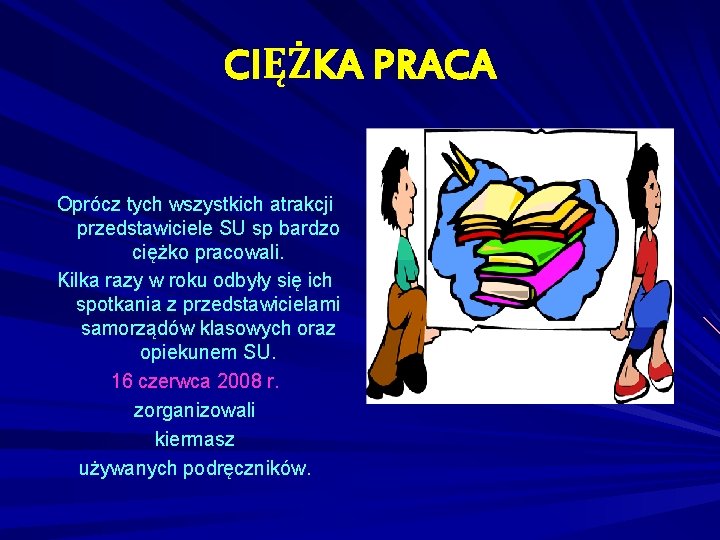 CIĘŻKA PRACA

Oprócz tych wszystkich atrakcji przedstawiciele SU sp bardzo ciężko pracowali.

Kilka razy w roku odbyły się ich spotkania z przedstawicielami samorządów klasowych oraz opiekunem SU.

16 czerwca 2008 r.

zorganizowali

kiermasz

używanych podręczników.